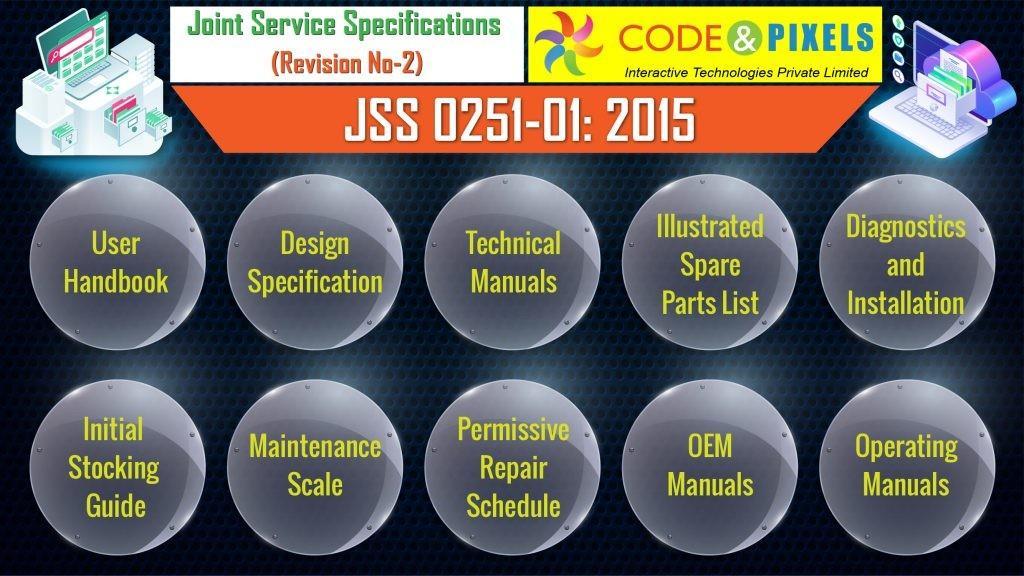 Joint Service Specifications
(Revision No-2)

CODE & PIXELS
Interactive Technologies Private Limited

JSS 0251-01: 2015

User Handbook

Design Specification

Technical Manuals

Illustrated Spare Parts List

Diagnostics and Installation

Initial Stocking Guide

Maintenance Scale

Permissive Repair Schedule

OEM Manuals

Operating Manuals